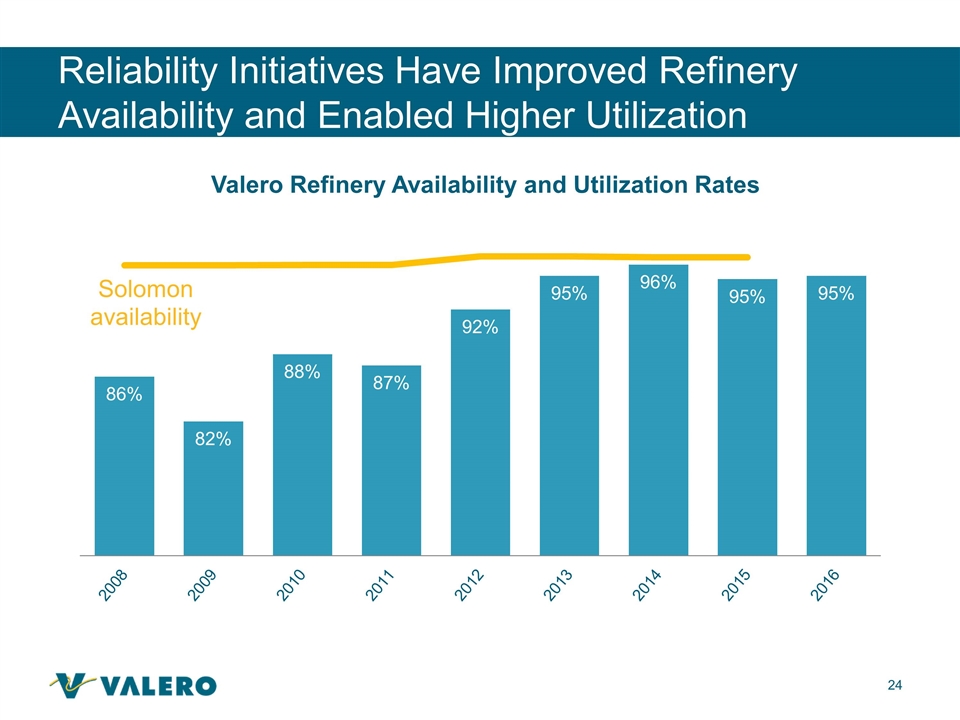 Reliability Initiatives Have Improved Refinery Availability and Enabled Higher Utilization

Valero Refinery Availability and Utilization Rates

Solomon availability

86%
82%
88%
87%
92%
95%
96%
95%
95%

2008
2009
2010
2011
2012
2013
2014
2015
2016

VALERO

24